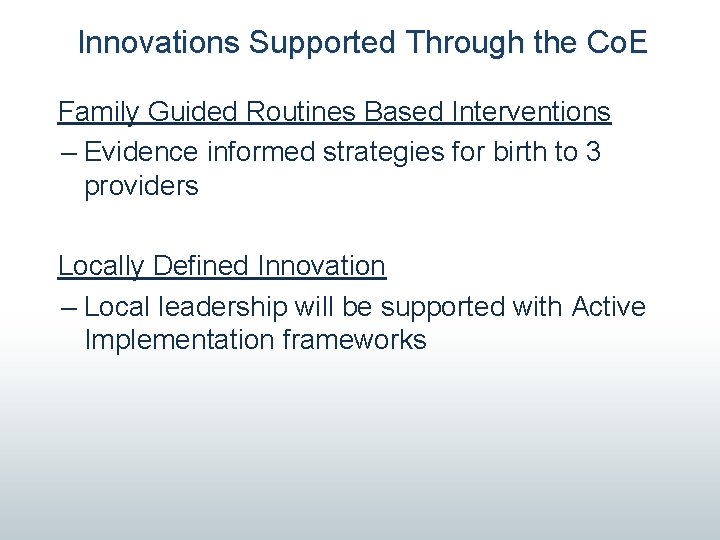 Innovations Supported Through the CoE

Family Guided Routines Based Interventions

– Evidence informed strategies for birth to 3 providers

Locally Defined Innovation

– Local leadership will be supported with Active Implementation frameworks